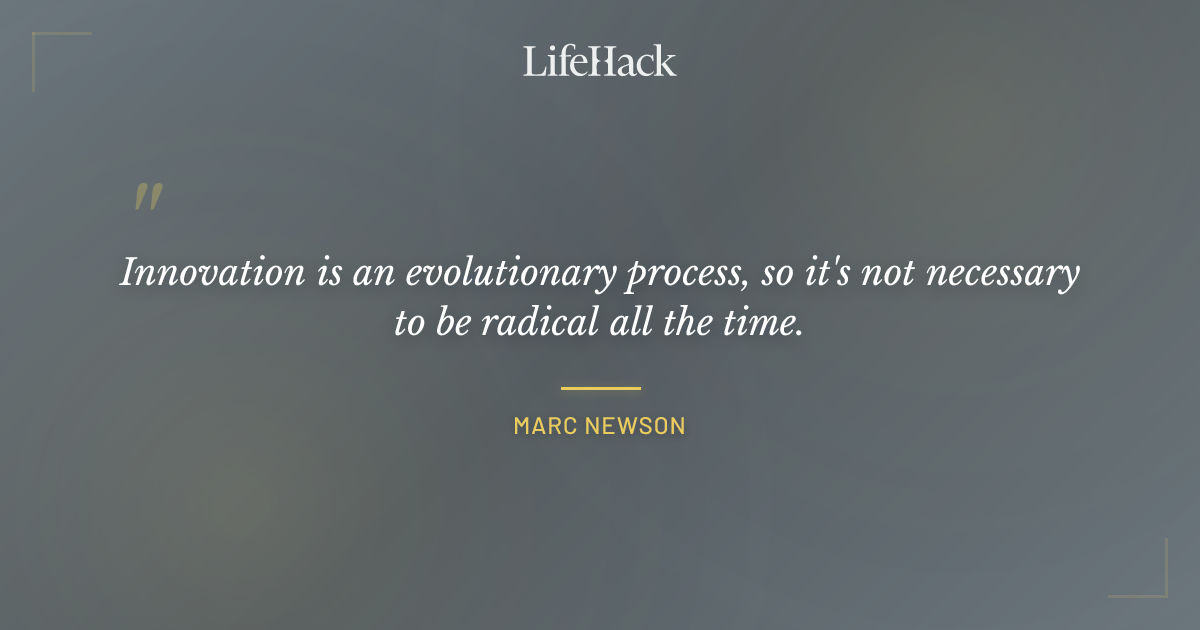 LifeHack

"

Innovation is an evolutionary process, so it's not necessary to be radical all the time.

MARC NEWSON